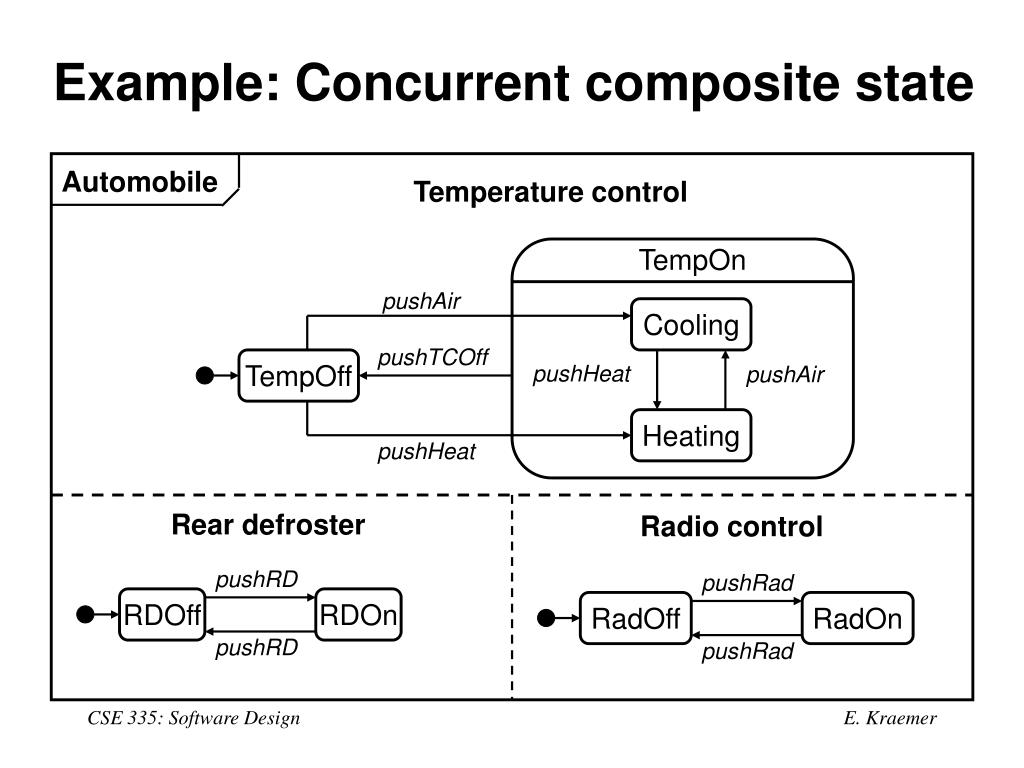 Example: Concurrent composite state

Automobile

Temperature control

TempOn

pushAir

Cooling

pushTCOff

TempOff

pushHeat

pushAir

Heating

pushHeat

Rear defroster

pushRD

RDOff

RDOn

pushRD

Radio control

pushRad

RadOff

RadOn

pushRad

CSE 335: Software Design

E. Kraemer